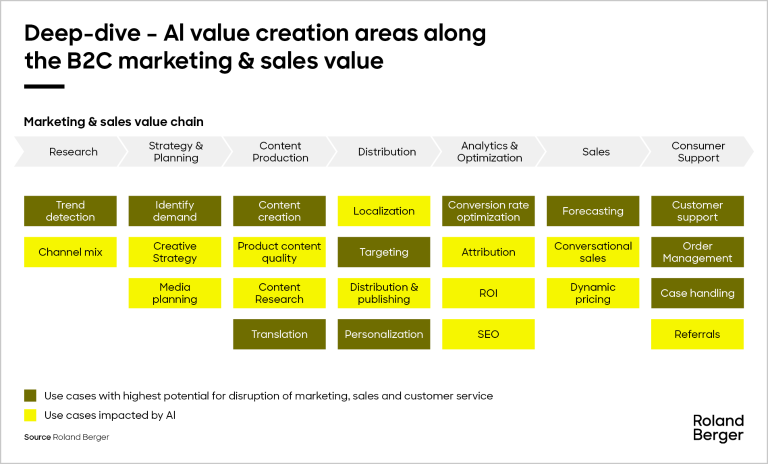 Deep-dive – AI value creation areas along the B2C marketing & sales value

Marketing & sales value chain

Research

Strategy & Planning

Content Production

Distribution

Analytics & Optimization

Sales

Consumer Support

Trend detection

Channel mix

Identify demand

Creative Strategy

Media planning

Content creation

Product content quality

Content Research

Translation

Localization

Targeting

Distribution & publishing

Personalization

Conversion rate optimization

Attribution

ROI

SEO

Forecasting

Conversational sales

Dynamic pricing

Customer support

Order Management

Case handling

Referrals

Use cases with highest potential for disruption of marketing, sales and customer service

Use cases impacted by AI

Source Roland Berger

Roland Berger